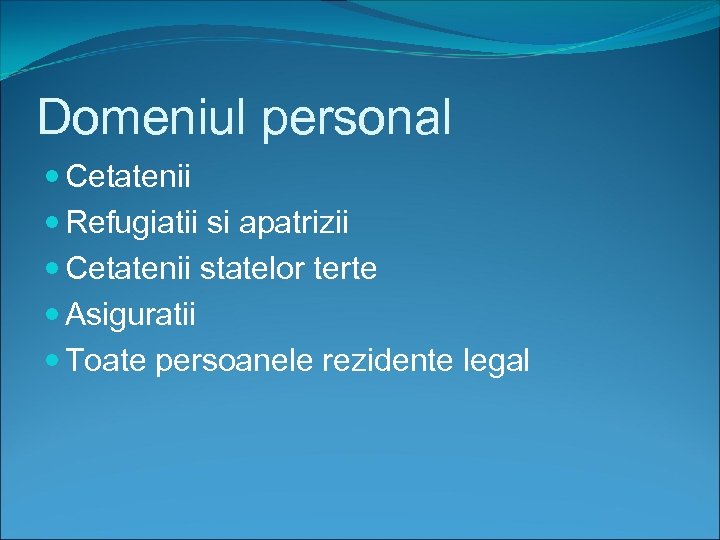 Domeniul personal

- Cetatenii
- Refugiatii si apatrizii
- Cetatenii statelor terte
- Asiguratii
- Toate persoanele rezidente legal